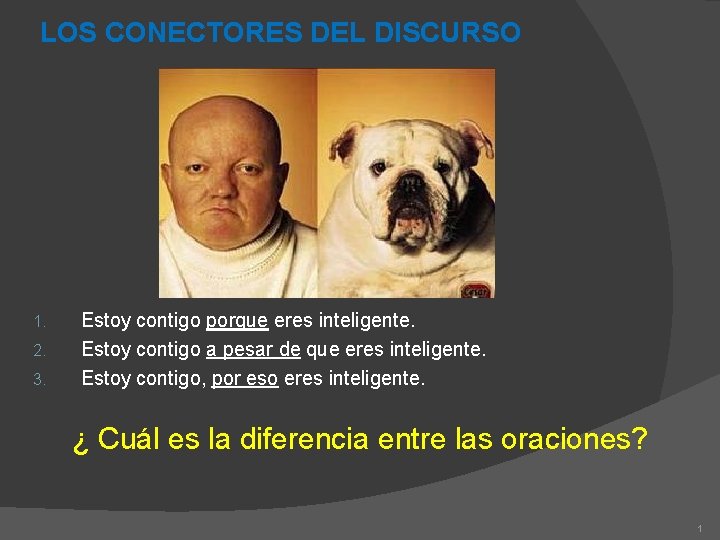 LOS CONECTORES DEL DISCURSO

1. Estoy contigo porque eres inteligente.
2. Estoy contigo a pesar de que eres inteligente.
3. Estoy contigo, por eso eres inteligente.

¿ Cuál es la diferencia entre las oraciones?

1